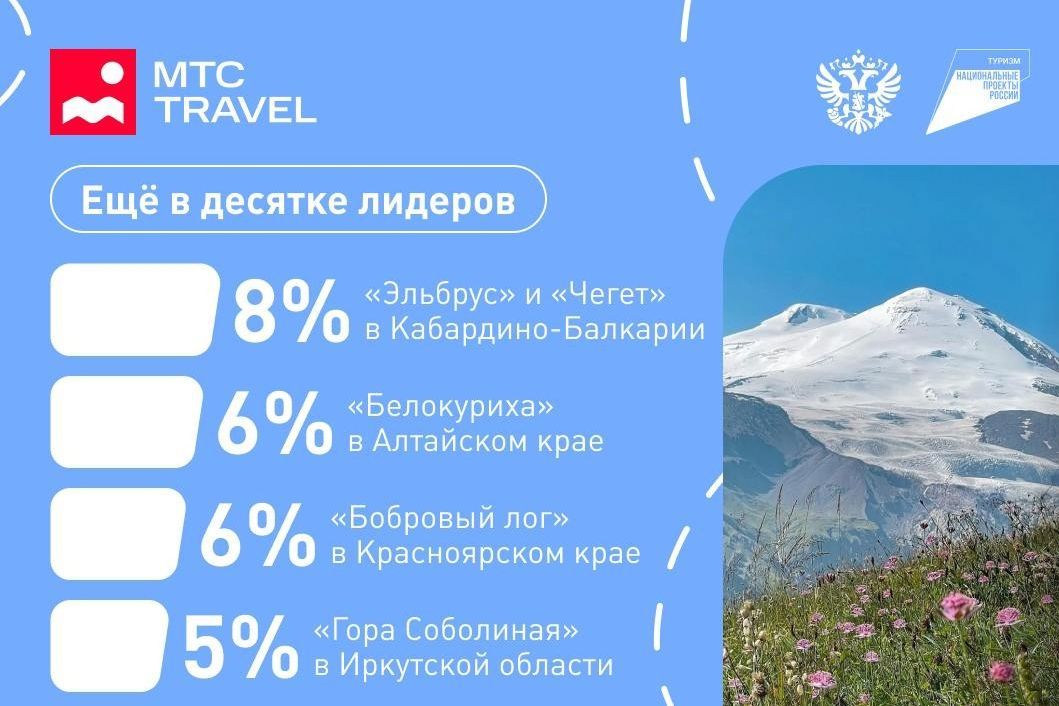 МТС TRAVEL

ТУРИЗМ
НАЦИОНАЛЬНЫЕ ПРОЕКТЫ РОССИИ

Ещё в десятке лидеров

8% «Эльбрус» и «Чегет» в Кабардино-Балкарии

6% «Белокуриха» в Алтайском крае

6% «Бобровый лог» в Красноярском крае

5% «Гора Соболиная» в Иркутской области